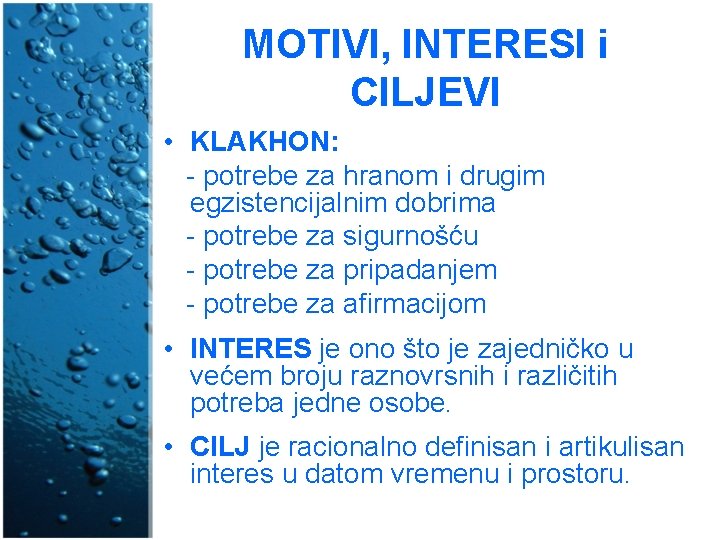 MOTIVI, INTERESI i CILJEVI

• KLAKHON:
- potrebe za hranom i drugim egzistencijalnim dobrima
- potrebe za sigurnošću
- potrebe za pripadanjem
- potrebe za afirmacijom

• INTERES je ono što je zajedničko u većem broju raznovrsnih i različitih potreba jedne osobe.

• CILJ je racionalno definisan i artikulisan interes u datom vremenu i prostoru.